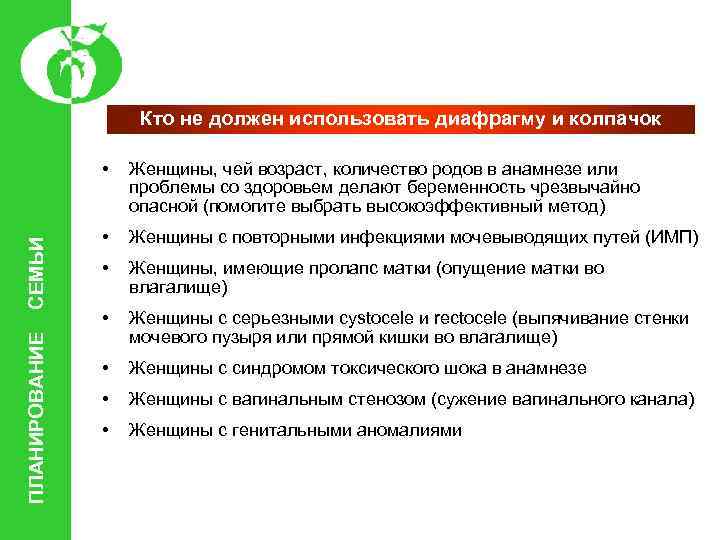 ПЛАНИРОВАНИЕ СЕМЬИ

Кто не должен использовать диафрагму и колпачок

• Женщины, чей возраст, количество родов в анамнезе или проблемы со здоровьем делают беременность чрезвычайно опасной (помогите выбрать высокоэффективный метод)

• Женщины с повторными инфекциями мочевыводящих путей (ИМП)

• Женщины, имеющие пролапс матки (опущение матки во влагалище)

• Женщины с серьезными cystocele и rectocele (выпячивание стенки мочевого пузыря или прямой кишки во влагалище)

• Женщины с синдромом токсического шока в анамнезе

• Женщины с вагинальным стенозом (сужение вагинального канала)

• Женщины с генитальными аномалиями